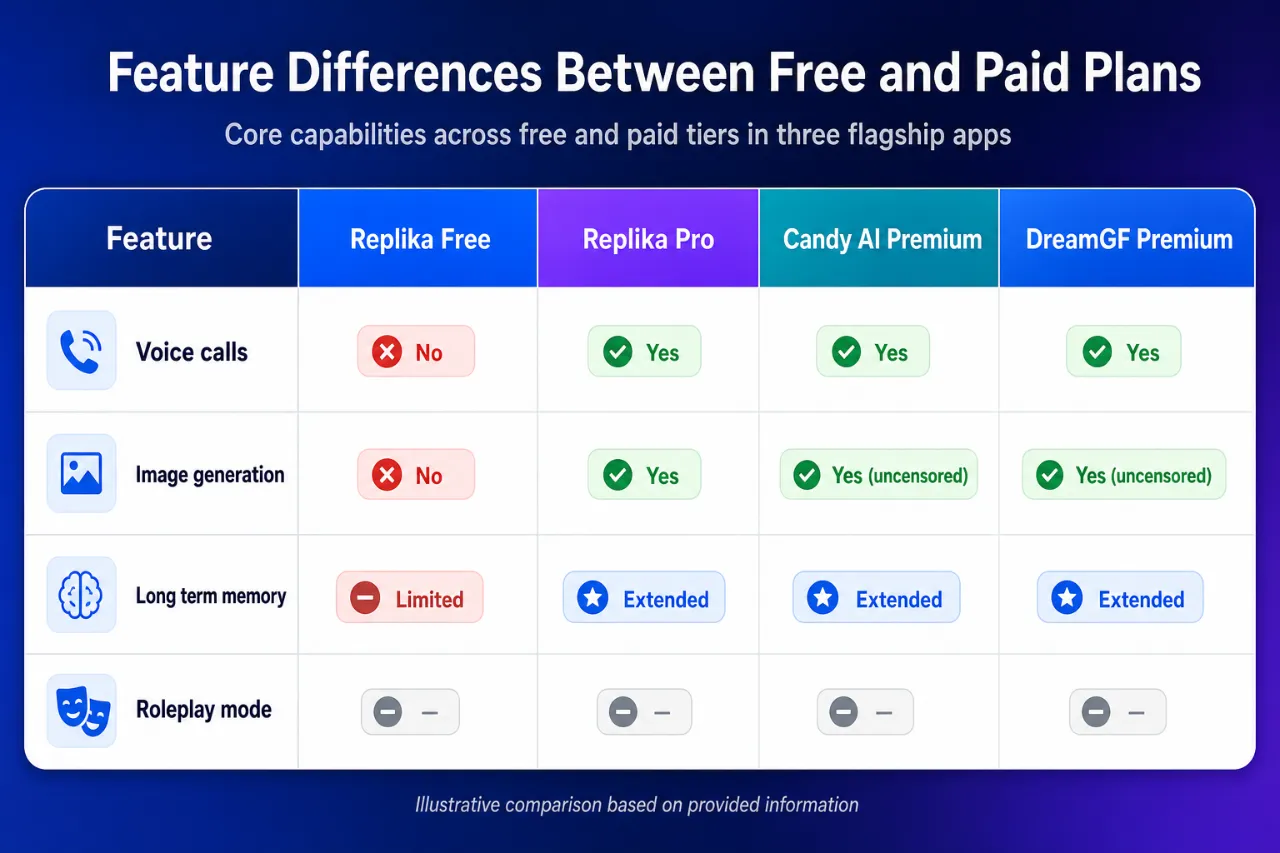 Feature Differences Between Free and Paid Plans

Core capabilities across free and paid tiers in three flagship apps

| Feature | Replika Free | Replika Pro | Candy AI Premium | DreamGF Premium |
|---|---|---|---|---|
| Voice calls | No | Yes | Yes | Yes |
| Image generation | No | Yes | Yes (uncensored) | Yes (uncensored) |
| Long term memory | Limited | Extended | Extended | Extended |
| Roleplay mode | – | – | – | – |

Illustrative comparison based on provided information